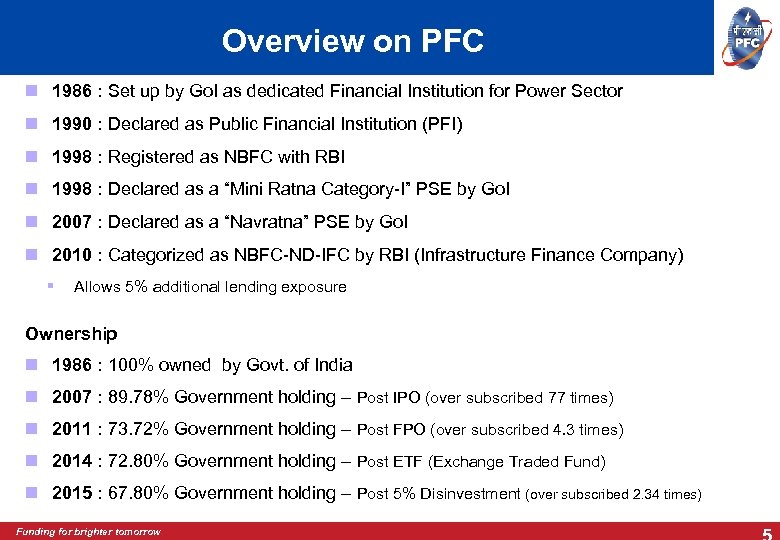 Overview on PFC

पी एफ सी
PFC

1986 : Set up by GoI as dedicated Financial Institution for Power Sector

1990 : Declared as Public Financial Institution (PFI)

1998 : Registered as NBFC with RBI

1998 : Declared as a “Mini Ratna Category-I” PSE by GoI

2007 : Declared as a “Navratna” PSE by GoI

2010 : Categorized as NBFC-ND-IFC by RBI (Infrastructure Finance Company)

Allows 5% additional lending exposure

Ownership

1986 : 100% owned by Govt. of India

2007 : 89.78% Government holding – Post IPO (over subscribed 77 times)

2011 : 73.72% Government holding – Post FPO (over subscribed 4.3 times)

2014 : 72.80% Government holding – Post ETF (Exchange Traded Fund)

2015 : 67.80% Government holding – Post 5% Disinvestment (over subscribed 2.34 times)

Funding for brighter tomorrow

5